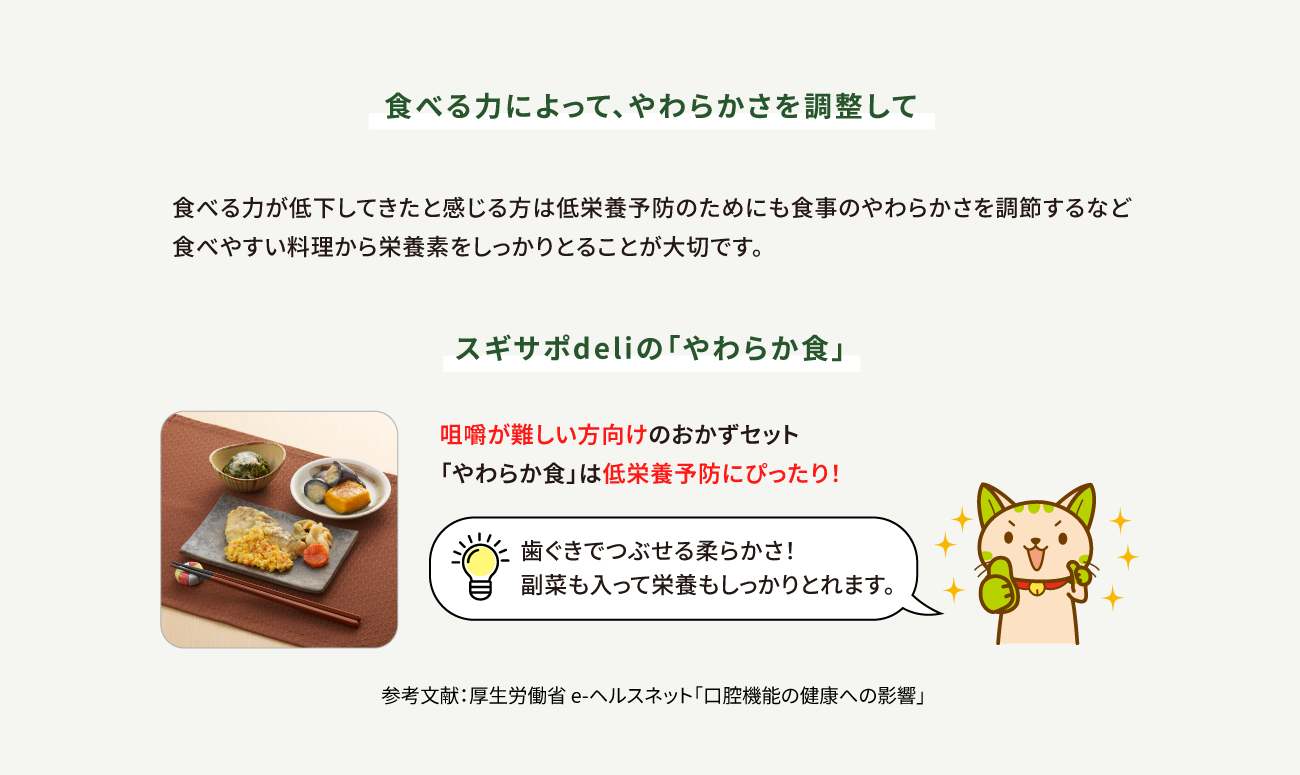 食べる力によって、やわらかさを調整して

食べる力が低下してきたと感じる方は低栄養予防のためにも食事のやわらかさを調節するなど食べやすい料理から栄養素をしっかりとることが大切です。

スギサポdeliの「やわらか食」

咀嚼が難しい方向けのおかずセット
「やわらか食」は低栄養予防にぴったり！

歯ぐきでつぶせる柔らかさ！
副菜も入って栄養もしっかりとれます。

参考文献：厚生労働省 e-ヘルスネット「口腔機能の健康への影響」